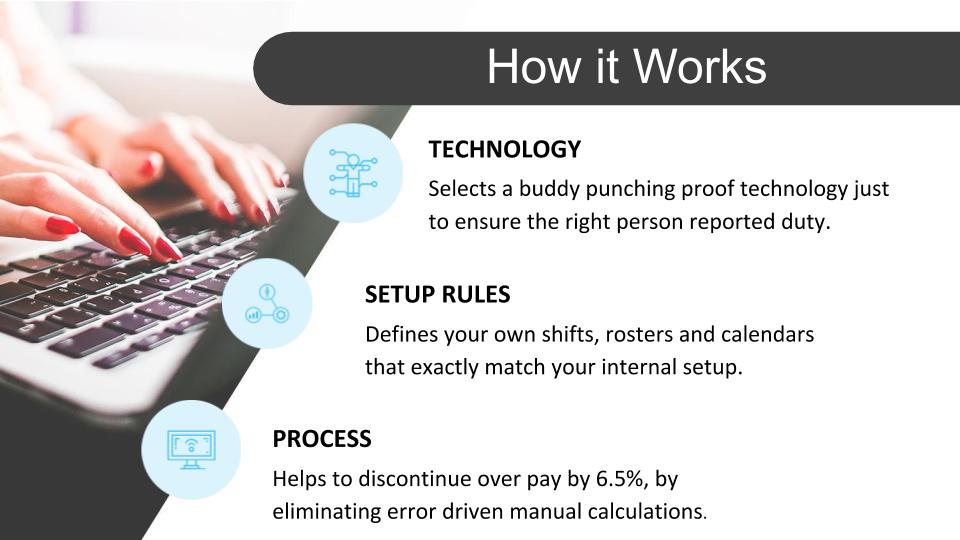 How it Works

TECHNOLOGY

Selects a buddy punching proof technology just to ensure the right person reported duty.

SETUP RULES

Defines your own shifts, rosters and calendars that exactly match your internal setup.

PROCESS

Helps to discontinue over pay by 6.5%, by eliminating error driven manual calculations.